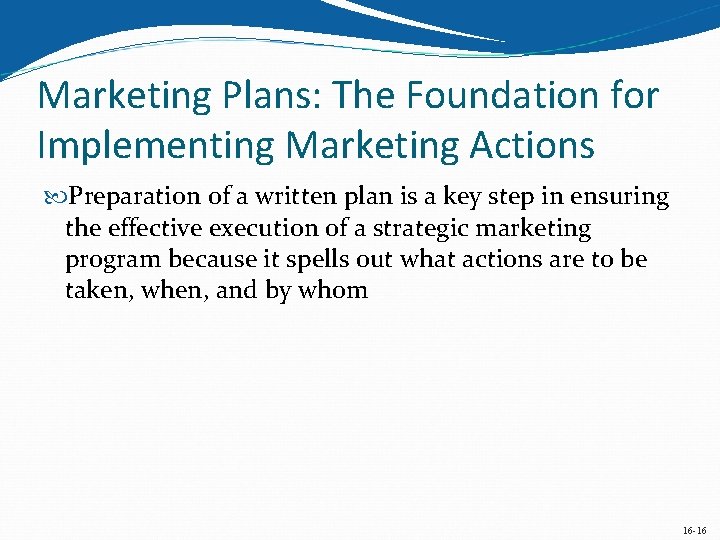 Marketing Plans: The Foundation for Implementing Marketing Actions

Preparation of a written plan is a key step in ensuring the effective execution of a strategic marketing program because it spells out what actions are to be taken, when, and by whom

16-16